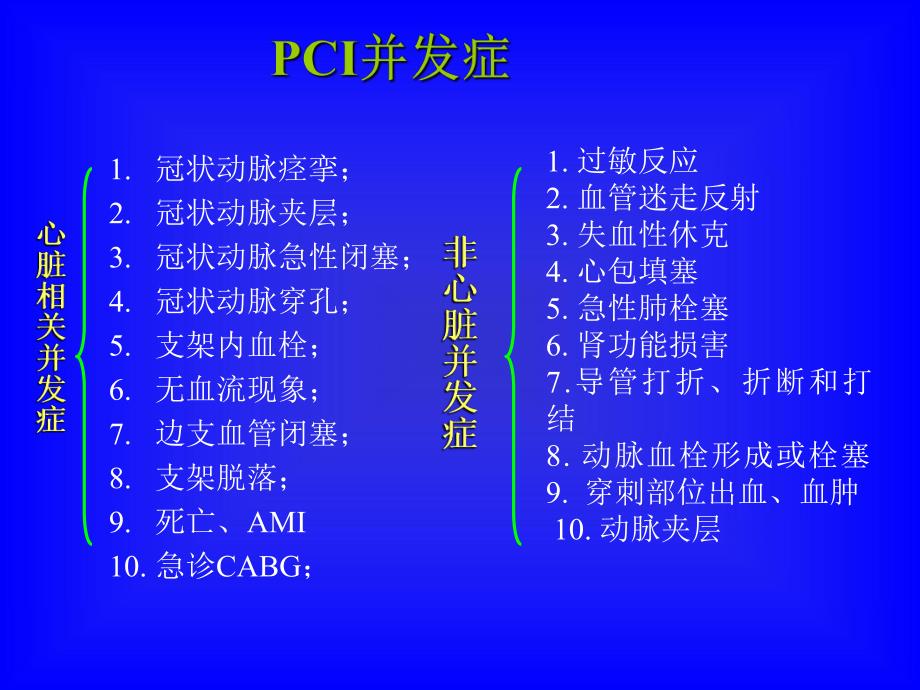 PCI并发症

心脏相关并发症

1. 冠状动脉痉挛；
2. 冠状动脉夹层；
3. 冠状动脉急性闭塞；
4. 冠状动脉穿孔；
5. 支架内血栓；
6. 无血流现象；
7. 边支血管闭塞；
8. 支架脱落；
9. 死亡、AMI
10. 急诊CABG；

非心脏并发症

1. 过敏反应
2. 血管迷走反射
3. 失血性休克
4. 心包填塞
5. 急性肺栓塞
6. 肾功能损害
7. 导管打折、折断和打结
8. 动脉血栓形成或栓塞
9. 穿刺部位出血、血肿
10. 动脉夹层